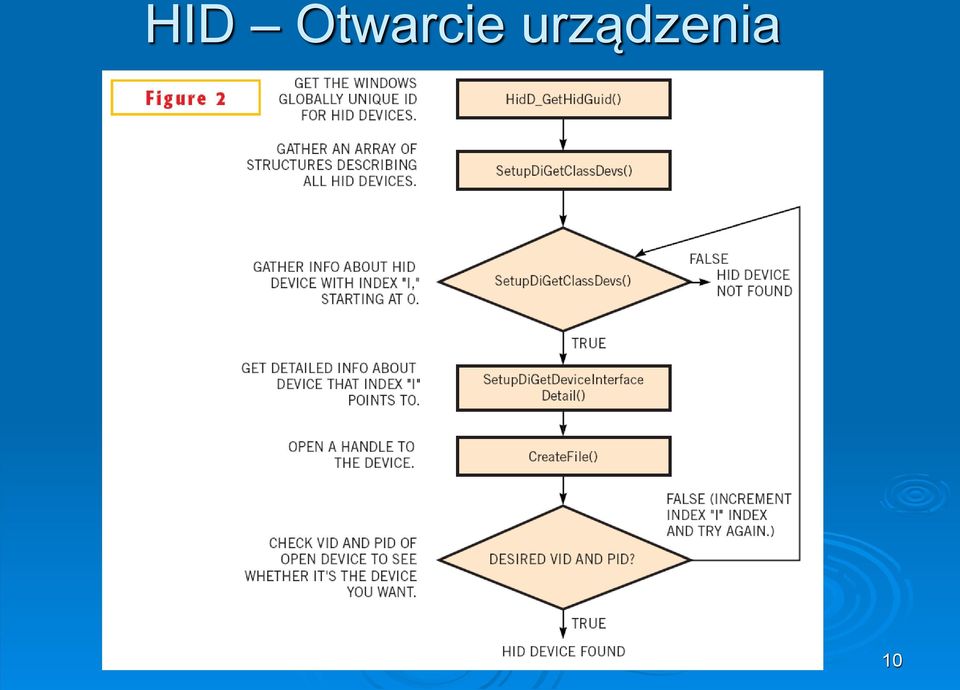 HID – Otwarcie urządzenia

Figure 2

GET THE WINDOWS GLOBALLY UNIQUE ID FOR HID DEVICES.

HidD_GetHidGuid()

GATHER AN ARRAY OF STRUCTURES DESCRIBING ALL HID DEVICES.

SetupDiGetClassDevs()

GATHER INFO ABOUT HID DEVICE WITH INDEX "I," STARTING AT 0.

SetupDiGetClassDevs()

FALSE HID DEVICE NOT FOUND

TRUE

GET DETAILED INFO ABOUT DEVICE THAT INDEX "I" POINTS TO.

SetupDiGetDeviceInterface Detail()

OPEN A HANDLE TO THE DEVICE.

CreateFile()

FALSE (INCREMENT INDEX "I" INDEX AND TRY AGAIN.)

CHECK VID AND PID OF OPEN DEVICE TO SEE WHETHER IT'S THE DEVICE YOU WANT.

DESIRED VID AND PID?

TRUE

HID DEVICE FOUND

10